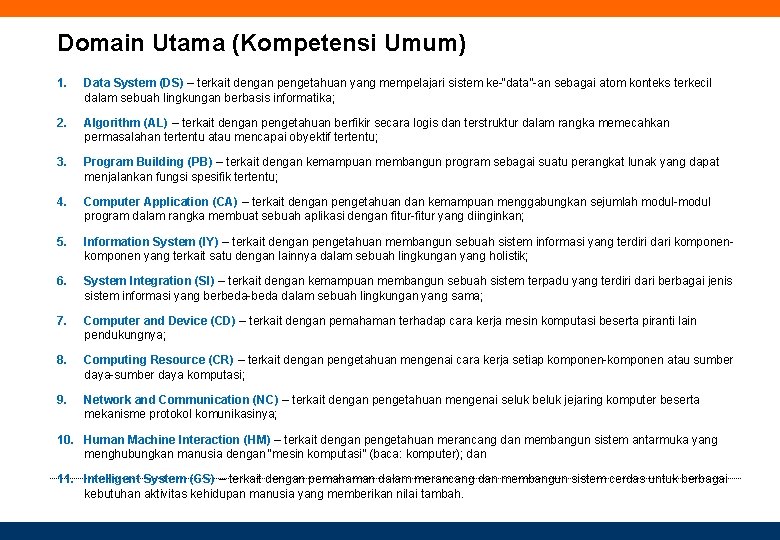 Domain Utama (Kompetensi Umum)

1. Data System (DS) – terkait dengan pengetahuan yang mempelajari sistem ke-"data"-an sebagai atom konteks terkecil dalam sebuah lingkungan berbasis informatika;

2. Algorithm (AL) – terkait dengan pengetahuan berfikir secara logis dan terstruktur dalam rangka memecahkan permasalahan tertentu atau mencapai obyektif tertentu;

3. Program Building (PB) – terkait dengan kemampuan membangun program sebagai suatu perangkat lunak yang dapat menjalankan fungsi spesifik tertentu;

4. Computer Application (CA) – terkait dengan pengetahuan dan kemampuan menggabungkan sejumlah modul-modul program dalam rangka membuat sebuah aplikasi dengan fitur-fitur yang diinginkan;

5. Information System (IY) – terkait dengan pengetahuan membangun sebuah sistem informasi yang terdiri dari komponen-komponen yang terkait satu dengan lainnya dalam sebuah lingkungan yang holistik;

6. System Integration (SI) – terkait dengan kemampuan membangun sebuah sistem terpadu yang terdiri dari berbagai jenis sistem informasi yang berbeda-beda dalam sebuah lingkungan yang sama;

7. Computer and Device (CD) – terkait dengan pemahaman terhadap cara kerja mesin komputasi beserta piranti lain pendukungnya;

8. Computing Resource (CR) – terkait dengan pengetahuan mengenai cara kerja setiap komponen-komponen atau sumber daya-sumber daya komputasi;

9. Network and Communication (NC) – terkait dengan pengetahuan mengenai seluk beluk jejaring komputer beserta mekanisme protokol komunikasinya;

10. Human Machine Interaction (HM) – terkait dengan pengetahuan merancang dan membangun sistem antarmuka yang menghubungkan manusia dengan "mesin komputasi" (baca: komputer); dan

11. Intelligent System (GS) – terkait dengan pemahaman dalam merancang dan membangun sistem cerdas untuk berbagai kebutuhan aktivitas kehidupan manusia yang memberikan nilai tambah.